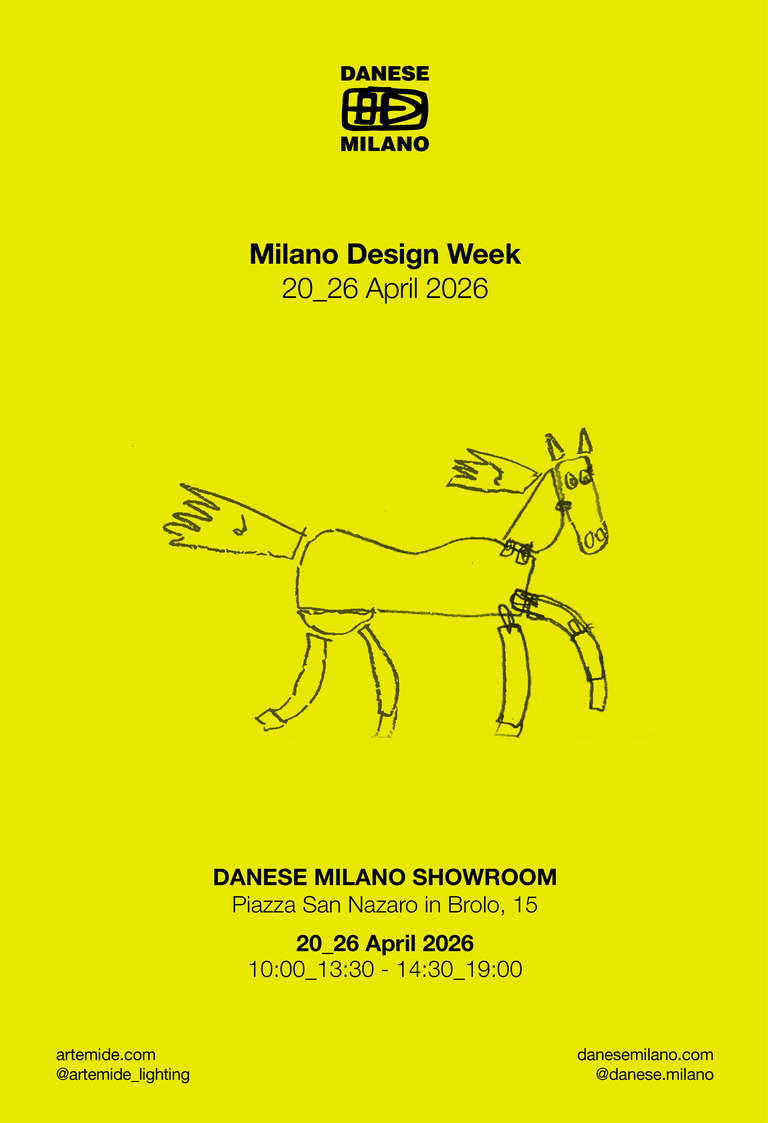 DANESE
MILANO

Milano Design Week
20_26 April 2026

DANESE MILANO SHOWROOM
Piazza San Nazaro in Brolo, 15

20_26 April 2026
10:00_13:30 - 14:30_19:00

artemide.com
@artemide_lighting

danesemilano.com
@danese.milano